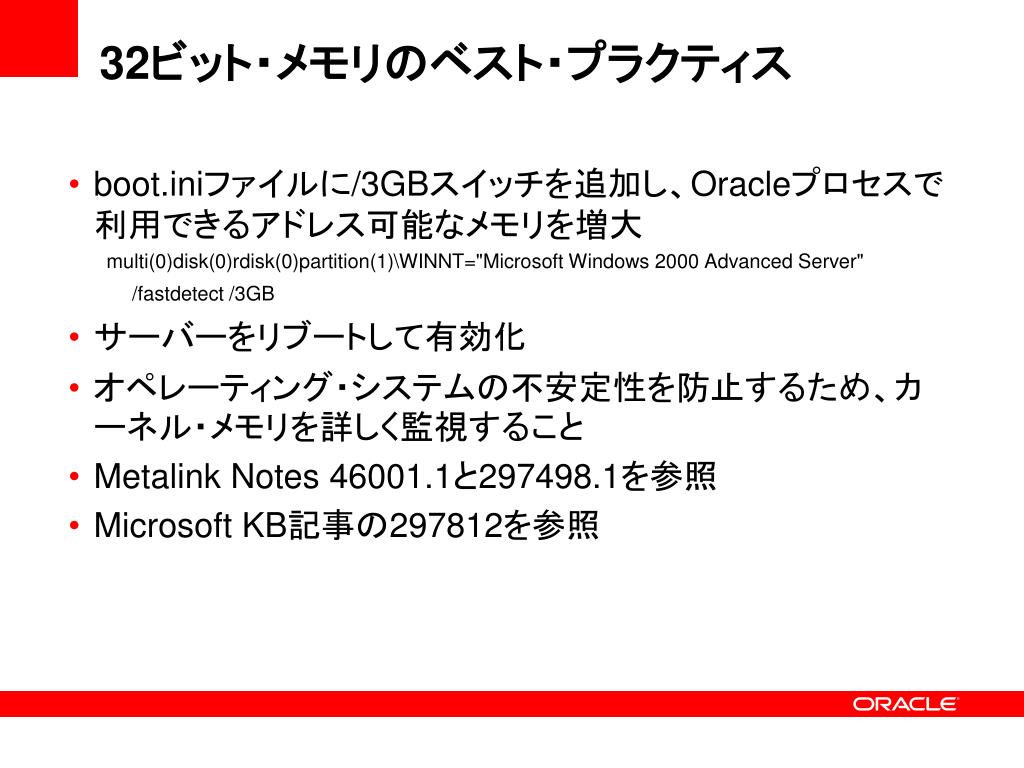 32ビット・メモリのベスト・プラクティス

• boot.iniファイルに/3GBスイッチを追加し、Oracleプロセスで利用できるアドレス可能なメモリを増大

multi(0)disk(0)rdisk(0)partition(1)\WINNT="Microsoft Windows 2000 Advanced Server" /fastdetect /3GB

• サーバーをリブートして有効化

• オペレーティング・システムの不安定性を防止するため、カーネル・メモリを詳しく監視すること

• Metalink Notes 46001.1と297498.1を参照

• Microsoft KB記事の297812を参照

ORACLE